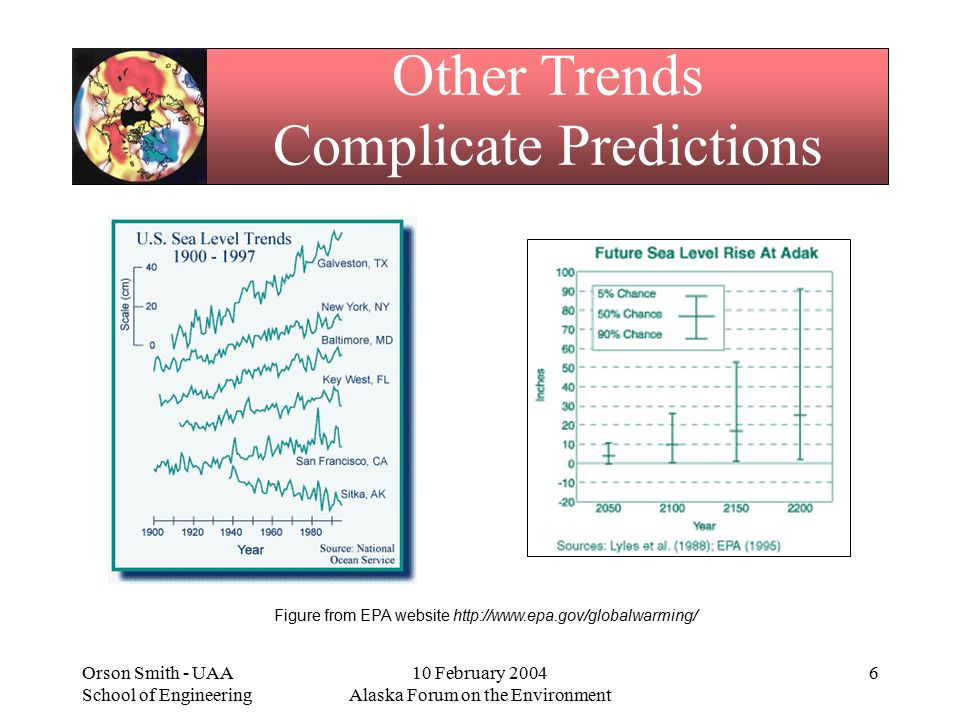 Other Trends
Complicate Predictions

U.S. Sea Level Trends
1900 - 1997

Scale (cm)
40
20
0

Galveston, TX
New York, NY
Baltimore, MD
Key West, FL
San Francisco, CA
Sitka, AK

1900 1920 1940 1960 1980
Year
Source: National Ocean Service

Future Sea Level Rise At Adak

5% Chance
50% Chance
90% Chance

Inches
100
90
80
70
60
50
40
30
20
10
0
-10
-20

2050 2100 2150 2200
Year
Sources: Lyles et al. (1988); EPA (1995)

Figure from EPA website http://www.epa.gov/globalwarming/

Orson Smith - UAA
School of Engineering

10 February 2004
Alaska Forum on the Environment

6